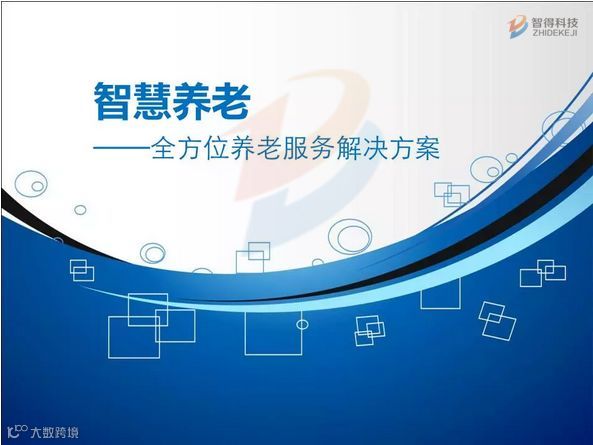 智得科技
ZHIDEKEJI

智慧养老

——全方位养老服务解决方案

大数跨境